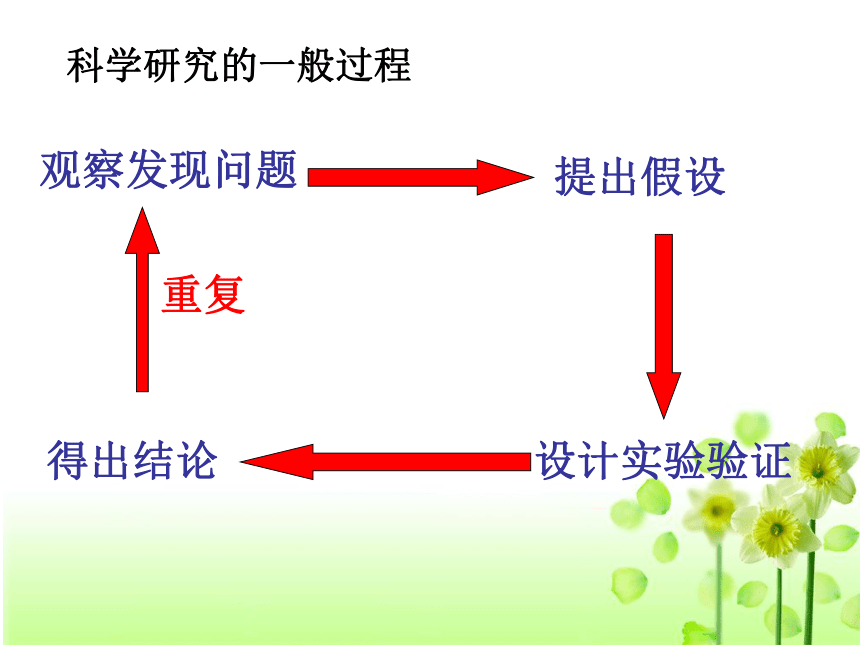 科学研究的一般过程

观察发现问题

提出假设

重复

得出结论

设计实验验证